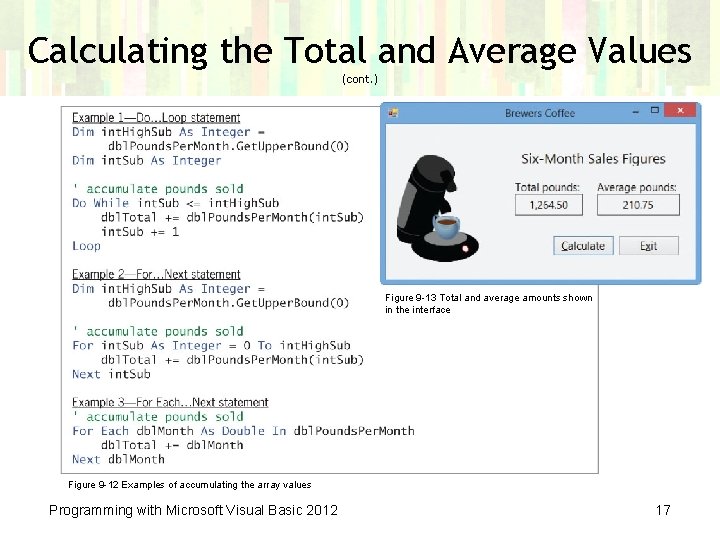 Calculating the Total and Average Values
(cont.)

Example 1—Do...Loop statement
Dim intHighSub As Integer =
dblPoundsPerMonth.GetUpperBound(0)
Dim intSub As Integer

' accumulate pounds sold
Do While intSub <= intHighSub
dblTotal += dblPoundsPerMonth(intSub)
intSub += 1
Loop

Example 2—For...Next statement
Dim intHighSub As Integer =
dblPoundsPerMonth.GetUpperBound(0)

' accumulate pounds sold
For intSub As Integer = 0 To intHighSub
dblTotal += dblPoundsPerMonth(intSub)
Next intSub

Example 3—For Each...Next statement
' accumulate pounds sold
For Each dblMonth As Double In dblPoundsPerMonth
dblTotal += dblMonth
Next dblMonth

Figure 9-12 Examples of accumulating the array values

Brewers Coffee

Six-Month Sales Figures

Total pounds:
1,264.50
Average pounds:
210.75

Calculate
Exit

Figure 9-13 Total and average amounts shown in the interface

Programming with Microsoft Visual Basic 2012

17